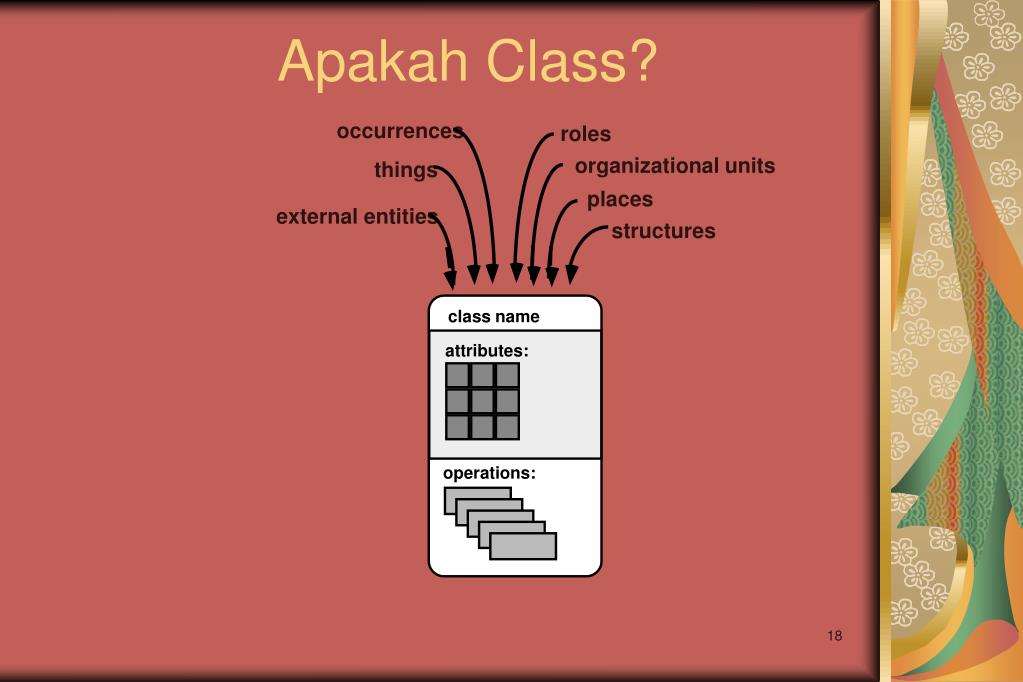 Apakah Class?

occurrences
things
external entities
roles
organizational units
places
structures

class name
attributes:
operations:

18